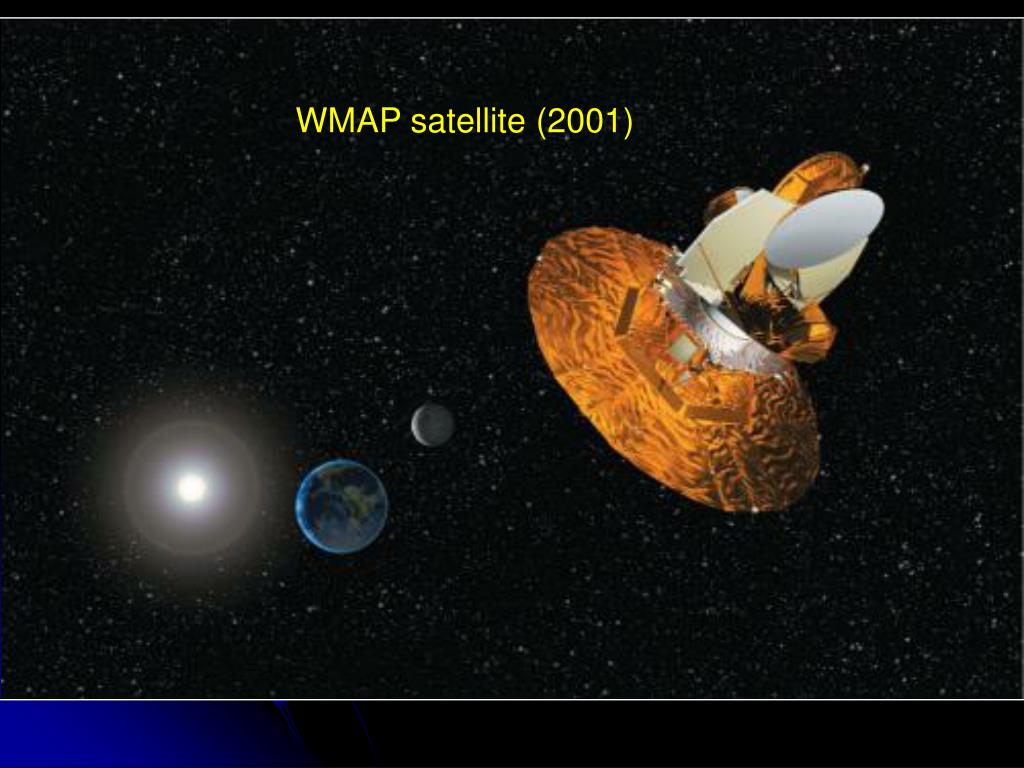 WMAP satellite (2001)